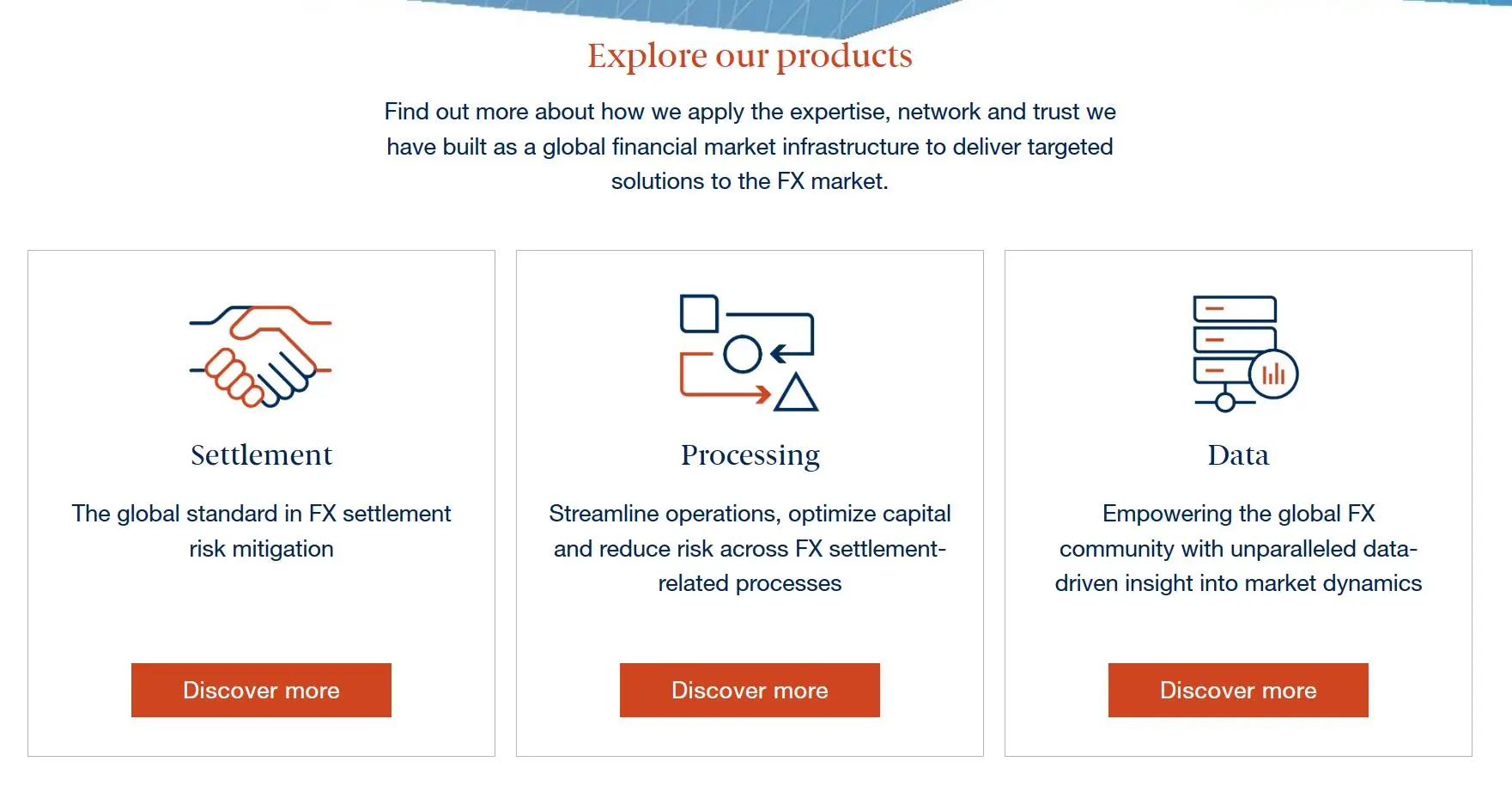 Explore our products

Find out more about how we apply the expertise, network and trust we have built as a global financial market infrastructure to deliver targeted solutions to the FX market.

Settlement

The global standard in FX settlement risk mitigation

Discover more

Processing

Streamline operations, optimize capital and reduce risk across FX settlement-related processes

Discover more

Data

Empowering the global FX community with unparalleled data-driven insight into market dynamics

Discover more